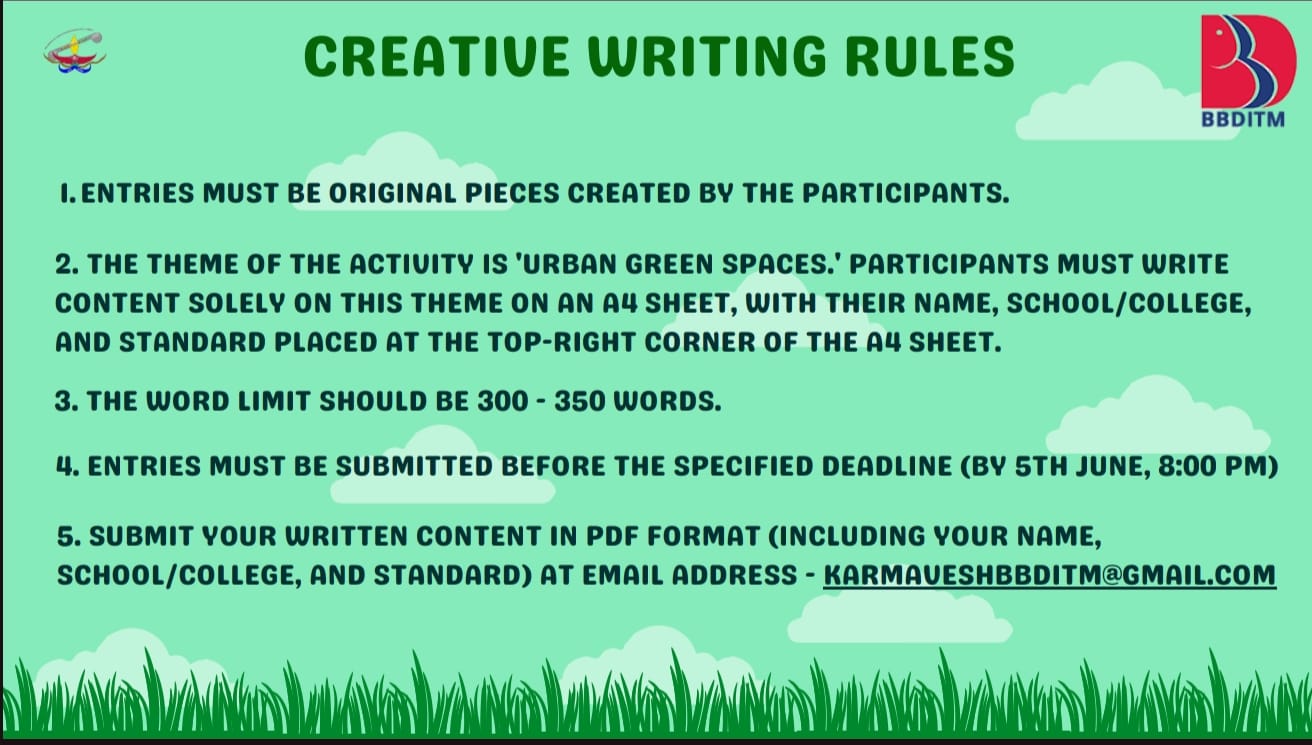 CREATIVE WRITING RULES

BBDITM

1. ENTRIES MUST BE ORIGINAL PIECES CREATED BY THE PARTICIPANTS.

2. THE THEME OF THE ACTIVITY IS 'URBAN GREEN SPACES.' PARTICIPANTS MUST WRITE CONTENT SOLELY ON THIS THEME ON AN A4 SHEET, WITH THEIR NAME, SCHOOL/COLLEGE, AND STANDARD PLACED AT THE TOP-RIGHT CORNER OF THE A4 SHEET.

3. THE WORD LIMIT SHOULD BE 300 - 350 WORDS.

4. ENTRIES MUST BE SUBMITTED BEFORE THE SPECIFIED DEADLINE (BY 5TH JUNE, 8:00 PM)

5. SUBMIT YOUR WRITTEN CONTENT IN PDF FORMAT (INCLUDING YOUR NAME, SCHOOL/COLLEGE, AND STANDARD) AT EMAIL ADDRESS - KARMAVESHBBDITM@GMAIL.COM